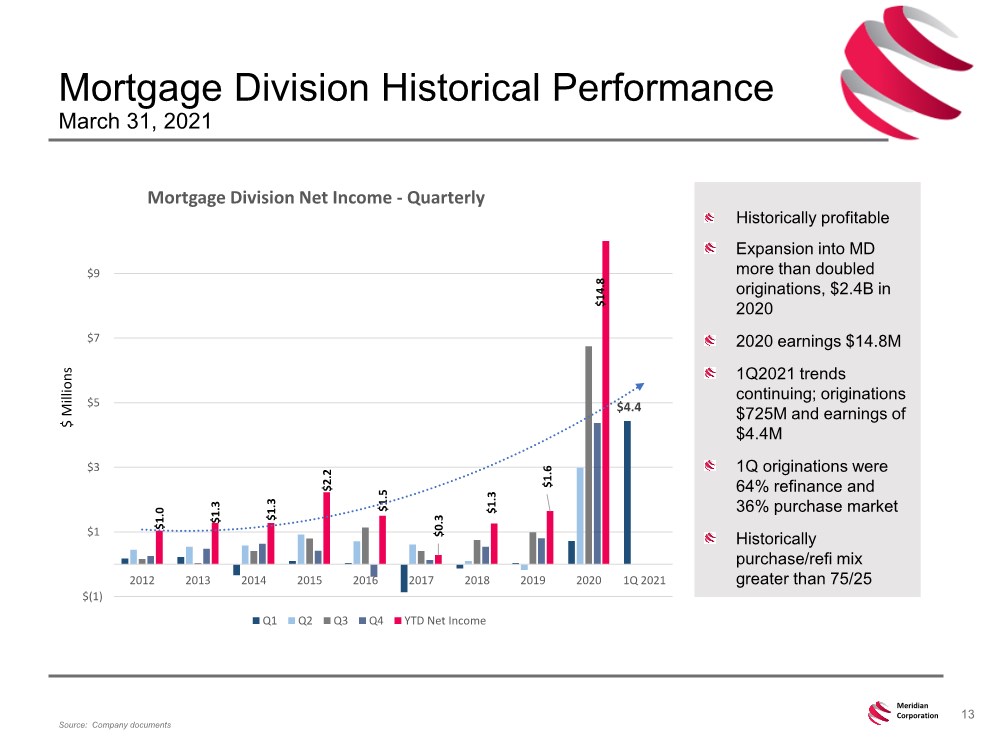 Mortgage Division Historical Performance
March 31, 2021

Mortgage Division Net Income - Quarterly

$ Millions

$9
$7
$5
$3
$1
$(1)

$1.0
$1.3
$1.3
$2.2
$1.5
$0.3
$1.3
$1.6
$14.8
$4.4

2012 2013 2014 2015 2016 2017 2018 2019 2020 1Q 2021

Q1 Q2 Q3 Q4 YTD Net Income

Historically profitable

Expansion into MD more than doubled originations, $2.4B in 2020

2020 earnings $14.8M

1Q2021 trends continuing; originations $725M and earnings of $4.4M

1Q originations were 64% refinance and 36% purchase market

Historically purchase/refi mix greater than 75/25

Source: Company documents

Meridian Corporation

13